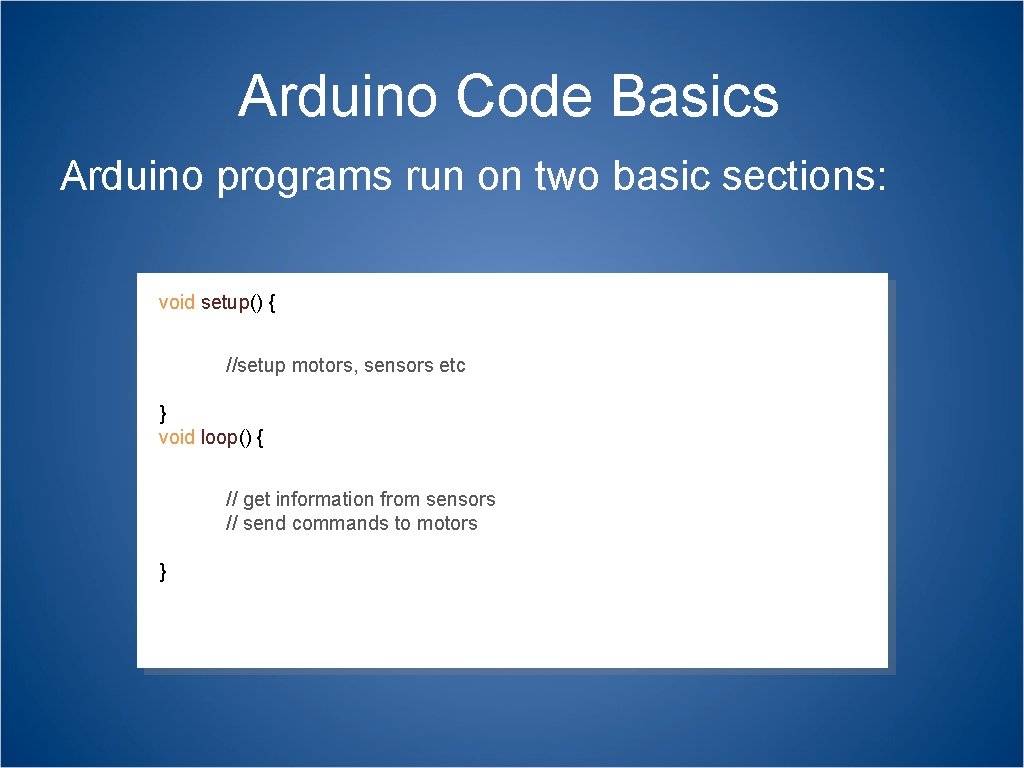 Arduino Code Basics

Arduino programs run on two basic sections:

void setup() {

//setup motors, sensors etc

}
void loop() {

// get information from sensors
// send commands to motors

}